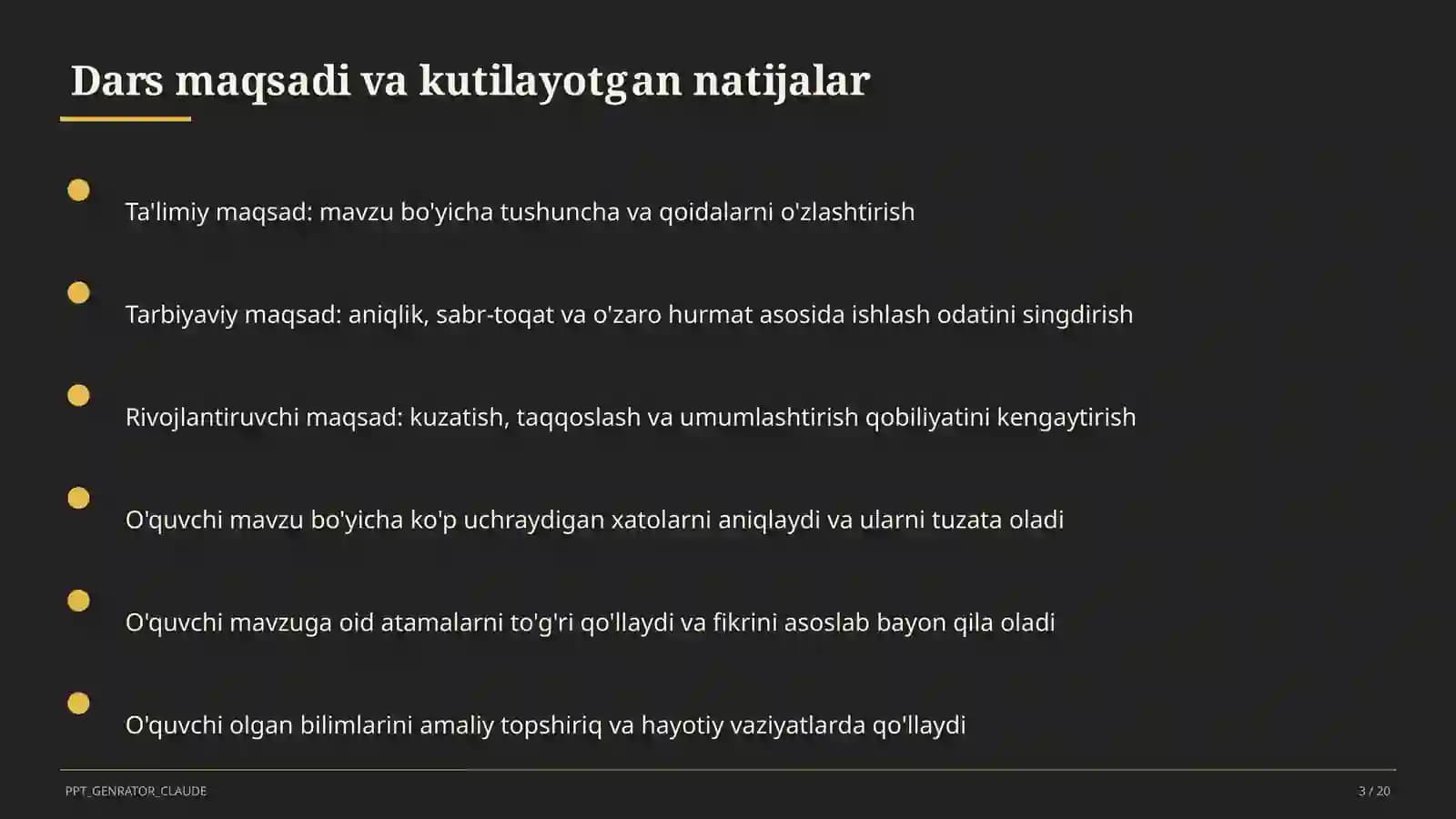 Dars maqsadi va kutilayotgan natijalar

Ta'limiy maqsad: mavzu bo'yicha tushuncha va qoidalarni o'zlashtirish

Tarbiyaviy maqsad: aniqlik, sabr-toqat va o'zaro hurmat asosida ishlash odatini singdirish

Rivojlantiruvchi maqsad: kuzatish, taqqoslash va umumlashtirish qobiliyatini kengaytirish

O'quvchi mavzu bo'yicha ko'p uchraydigan xatolarni aniqlaydi va ularni tuzata oladi

O'quvchi mavzuga oid atamalarni to'g'ri qo'llaydi va fikrini asoslab bayon qila oladi

O'quvchi olgan bilimlarini amaliy topshiriq va hayotiy vaziyatlarda qo'llaydi

PPT_GENRATOR_CLAUDE

3 / 20